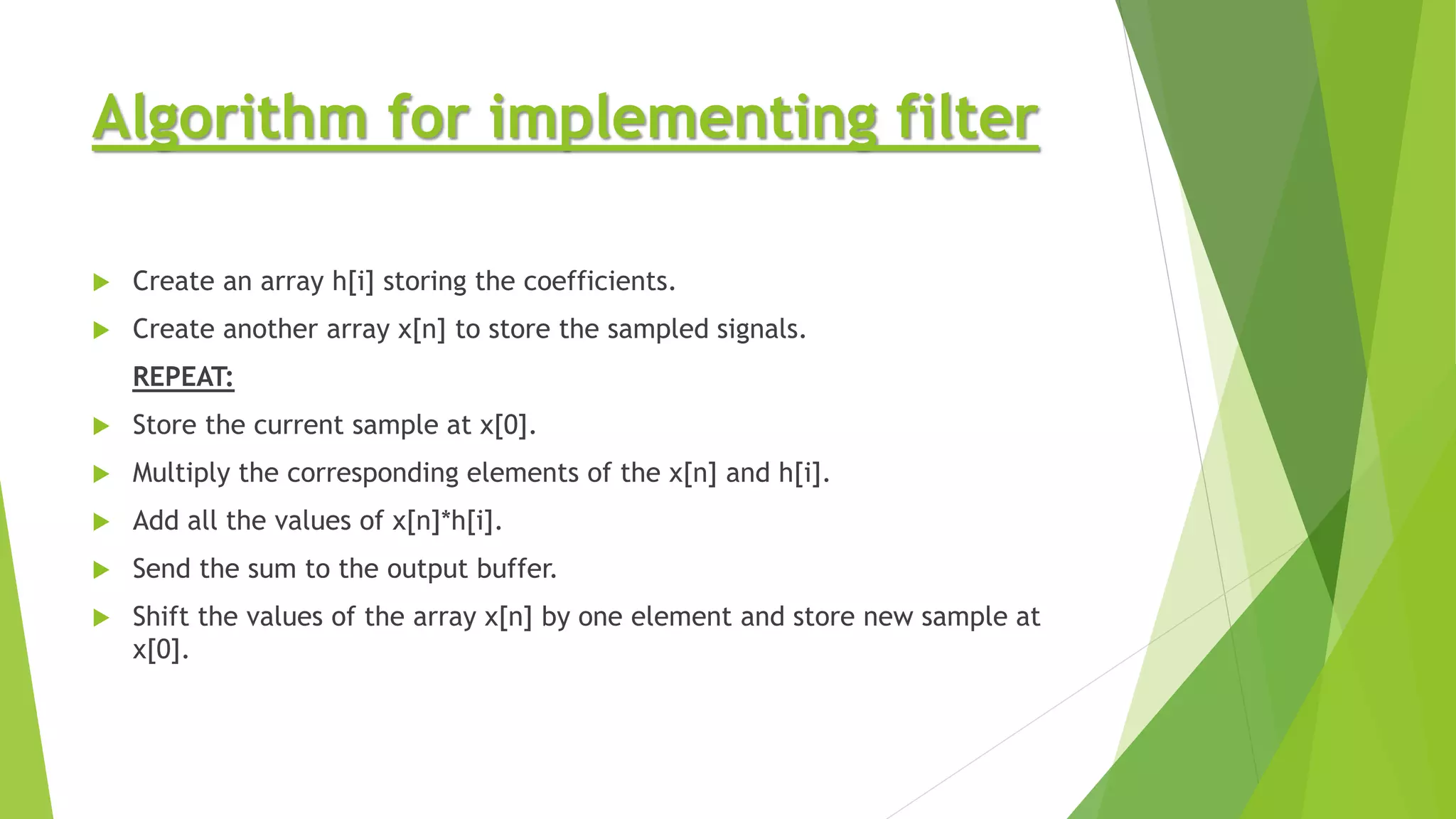 Algorithm for implementing filter

Create an array h[i] storing the coefficients.

Create another array x[n] to store the sampled signals.

REPEAT:

Store the current sample at x[0].

Multiply the corresponding elements of the x[n] and h[i].

Add all the values of x[n]*h[i].

Send the sum to the output buffer.

Shift the values of the array x[n] by one element and store new sample at x[0].